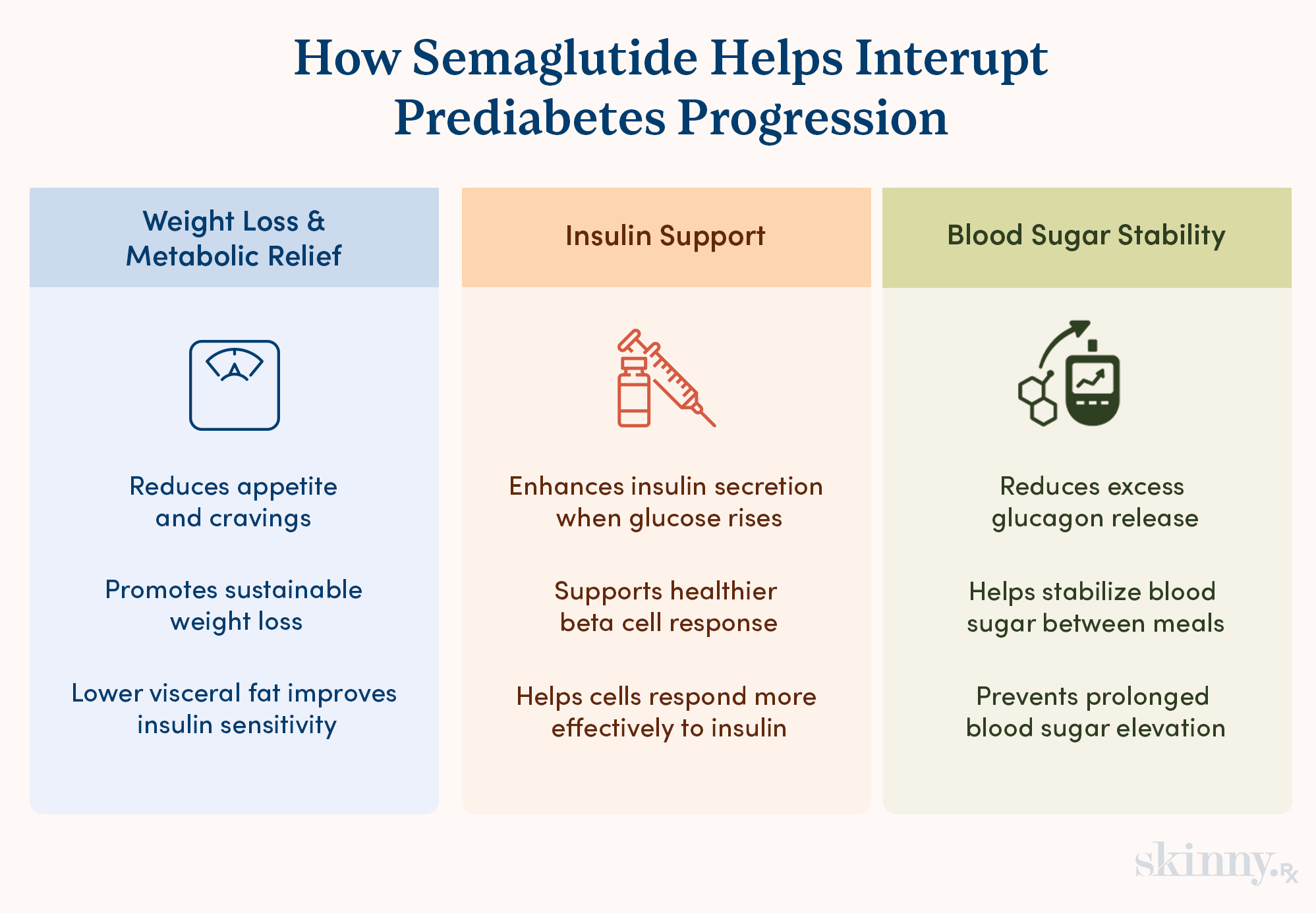 How Semaglutide Helps Interupt Prediabetes Progression

Weight Loss & Metabolic Relief

Reduces appetite and cravings

Promotes sustainable weight loss

Lower visceral fat improves insulin sensitivity

Insulin Support

Enhances insulin secretion when glucose rises

Supports healthier beta cell response

Helps cells respond more effectively to insulin

Blood Sugar Stability

Reduces excess glucagon release

Helps stabilize blood sugar between meals

Prevents prolonged blood sugar elevation

skinny.Rx